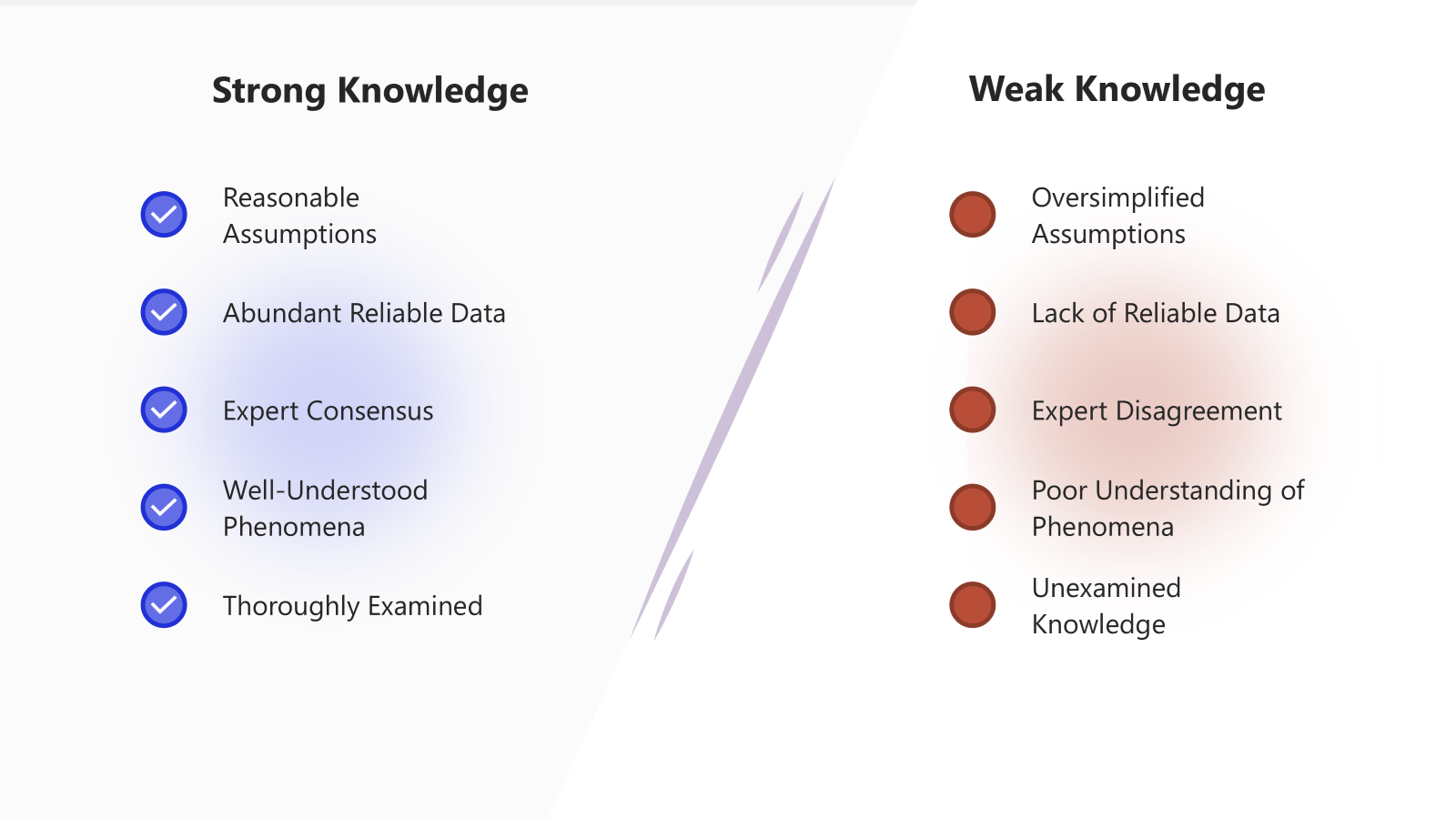 Strong Knowledge

Reasonable Assumptions

Abundant Reliable Data

Expert Consensus

Well-Understood Phenomena

Thoroughly Examined

Weak Knowledge

Oversimplified Assumptions

Lack of Reliable Data

Expert Disagreement

Poor Understanding of Phenomena

Unexamined Knowledge